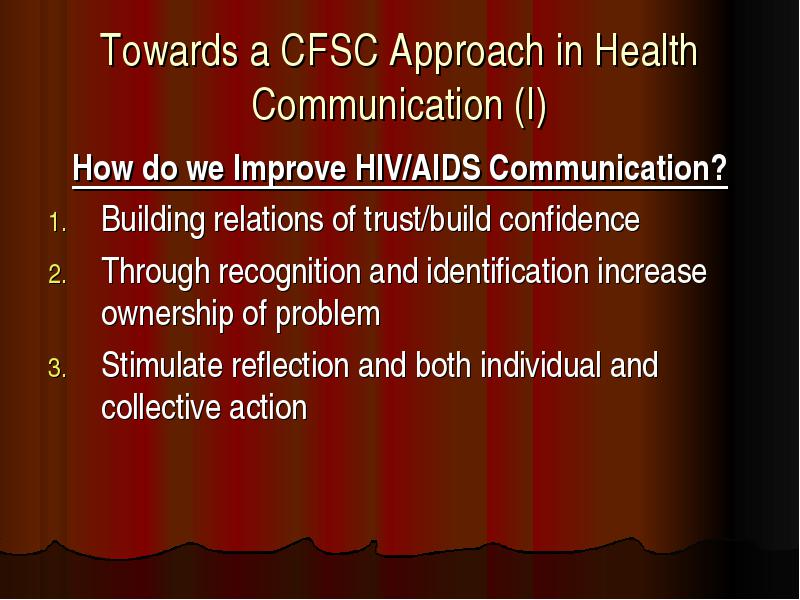 Towards a CFSC Approach in Health Communication (I)

How do we Improve HIV/AIDS Communication?

1. Building relations of trust/build confidence
2. Through recognition and identification increase ownership of problem
3. Stimulate reflection and both individual and collective action